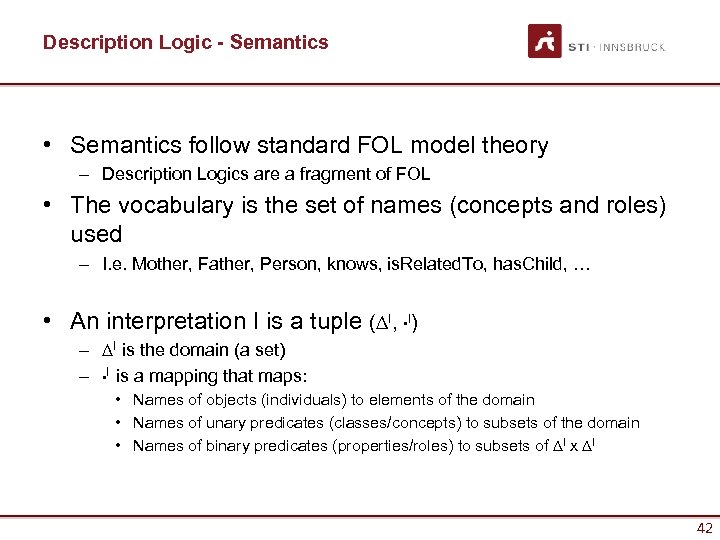 Description Logic - Semantics

STI · INNSBRUCK

• Semantics follow standard FOL model theory
– Description Logics are a fragment of FOL
• The vocabulary is the set of names (concepts and roles) used
– I.e. Mother, Father, Person, knows, isRelatedTo, hasChild, …

• An interpretation I is a tuple $(\Delta^I, \cdot^I)$
– $\Delta^I$ is the domain (a set)
– $\cdot^I$ is a mapping that maps:
• Names of objects (individuals) to elements of the domain
• Names of unary predicates (classes/concepts) to subsets of the domain
• Names of binary predicates (properties/roles) to subsets of $\Delta^I$ x $\Delta^I$

42